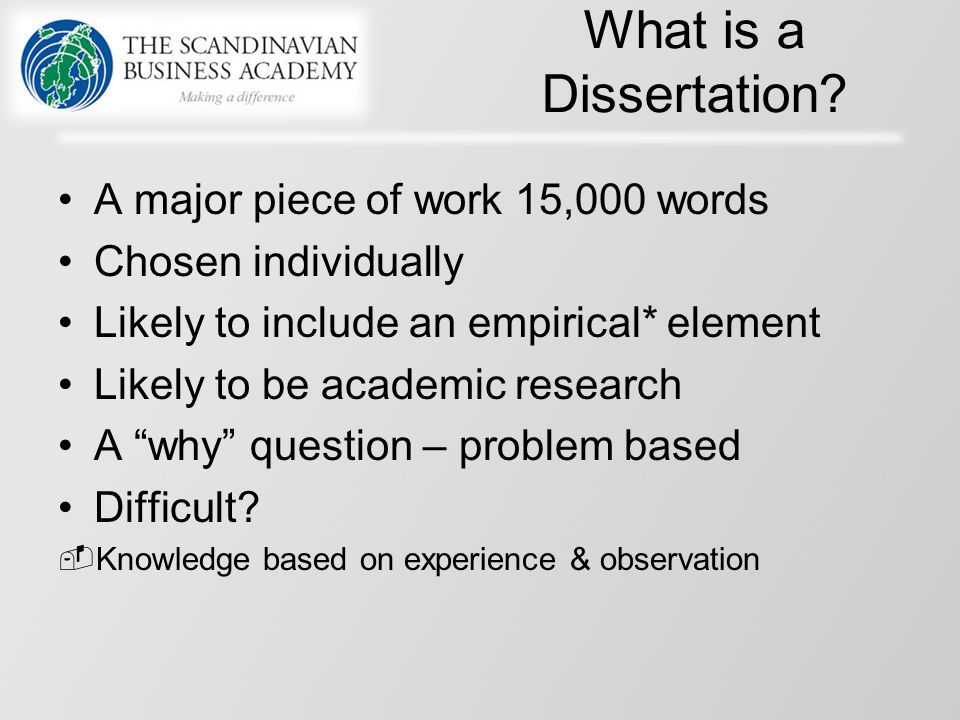 THE SCANDINAVIAN BUSINESS ACADEMY
Making a difference

What is a Dissertation?

• A major piece of work 15,000 words
• Chosen individually
• Likely to include an empirical* element
• Likely to be academic research
• A “why” question – problem based
• Difficult?

Knowledge based on experience & observation